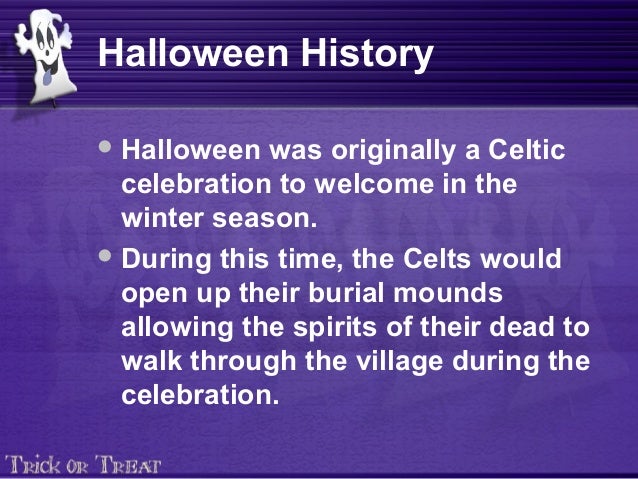 Halloween History

• Halloween was originally a Celtic celebration to welcome in the winter season.

• During this time, the Celts would open up their burial mounds allowing the spirits of their dead to walk through the village during the celebration.

TRICK OR TREAT